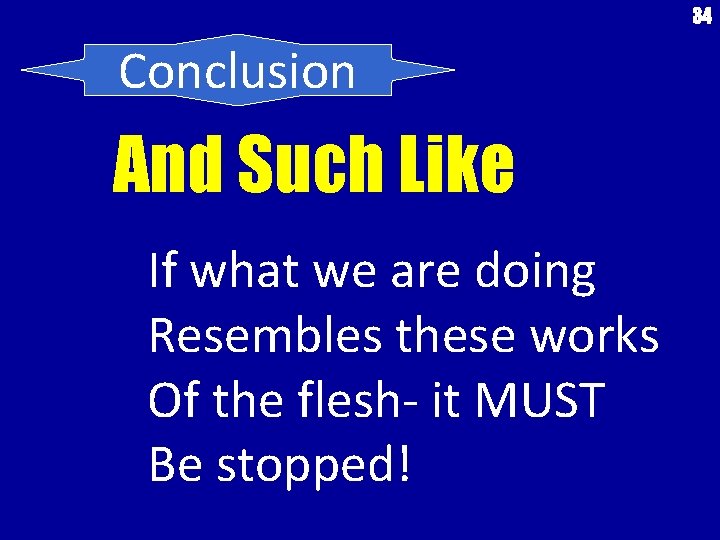 34

Conclusion

And Such Like

If what we are doing
Resembles these works
Of the flesh- it MUST
Be stopped!